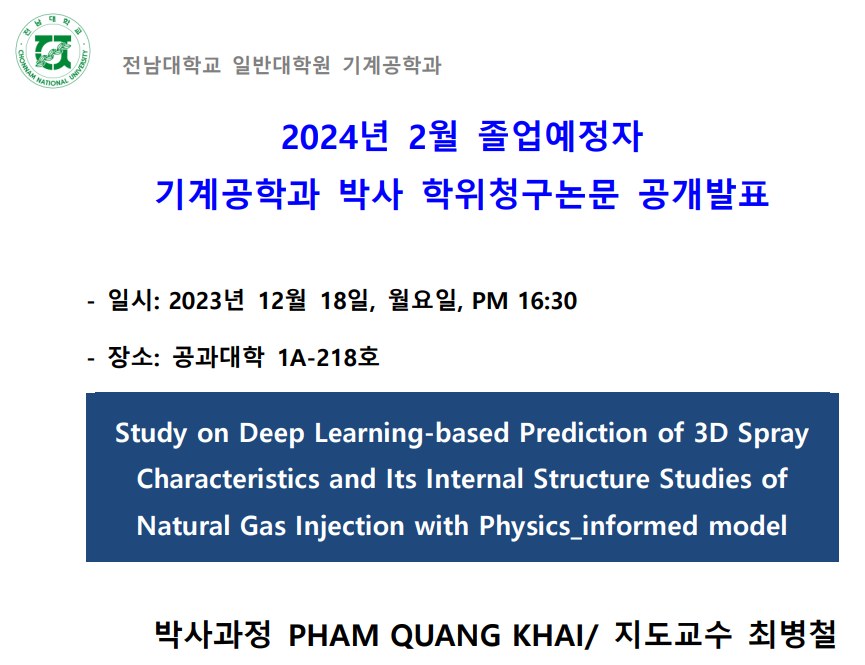 전남대학교
CHONNAM NATIONAL UNIVERSITY

전남대학교 일반대학원 기계공학과

2024년 2월 졸업예정자
기계공학과 박사 학위청구논문 공개발표

- 일시: 2023년 12월 18일, 월요일, PM 16:30
- 장소: 공과대학 1A-218호

Study on Deep Learning-based Prediction of 3D Spray Characteristics and Its Internal Structure Studies of Natural Gas Injection with Physics_informed model

박사과정 PHAM QUANG KHAI/ 지도교수 최병철